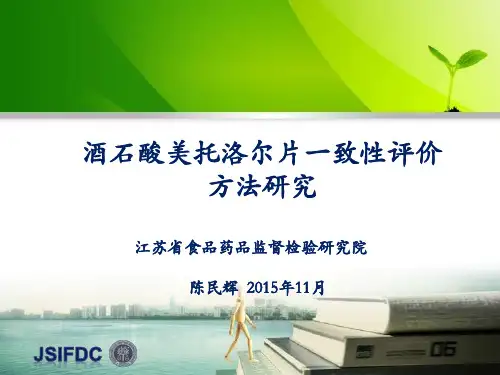 酒石酸美托洛尔片一致性评价方法研究

江苏省食品药品监督检验研究院

陈民辉 2015年11月

JSIFDC

06